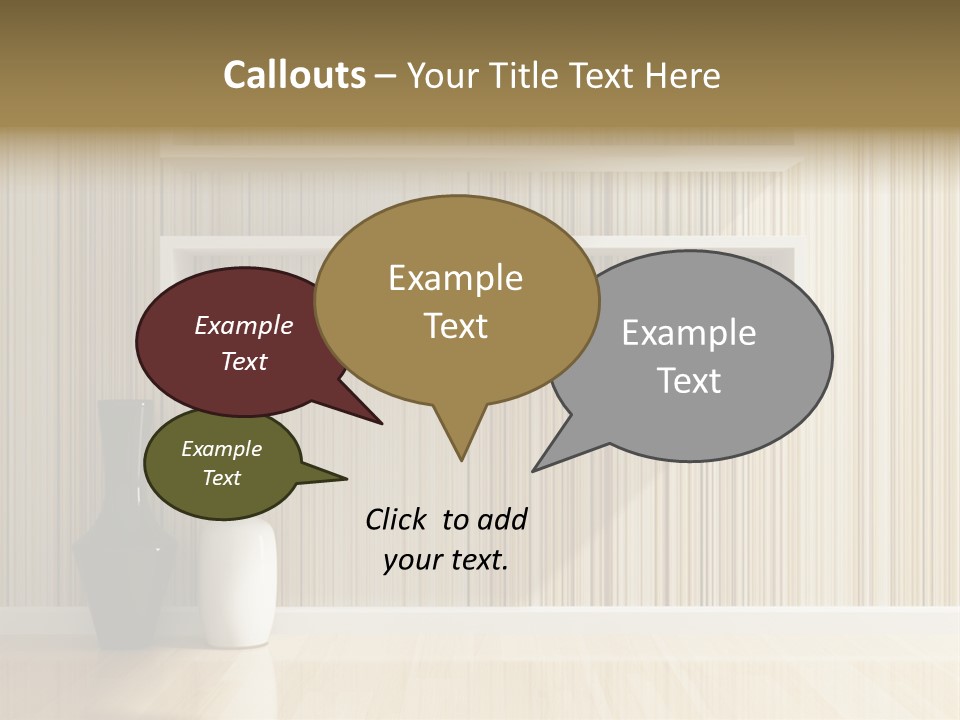 Callouts – Your Title Text Here

Example Text

Example Text

Example Text

Example Text

Click to add your text.